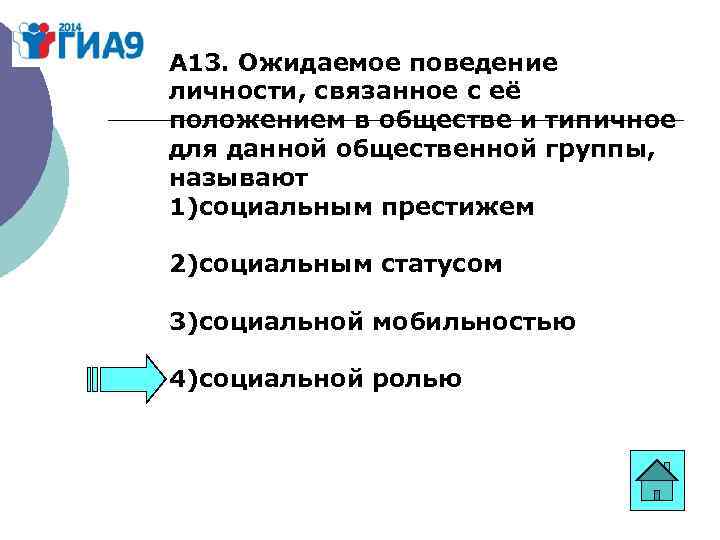 2014 ГИА9

А13. Ожидаемое поведение личности, связанное с её положением в обществе и типичное для данной общественной группы, называют
1)социальным престижем

2)социальным статусом

3)социальной мобильностью

4)социальной ролью